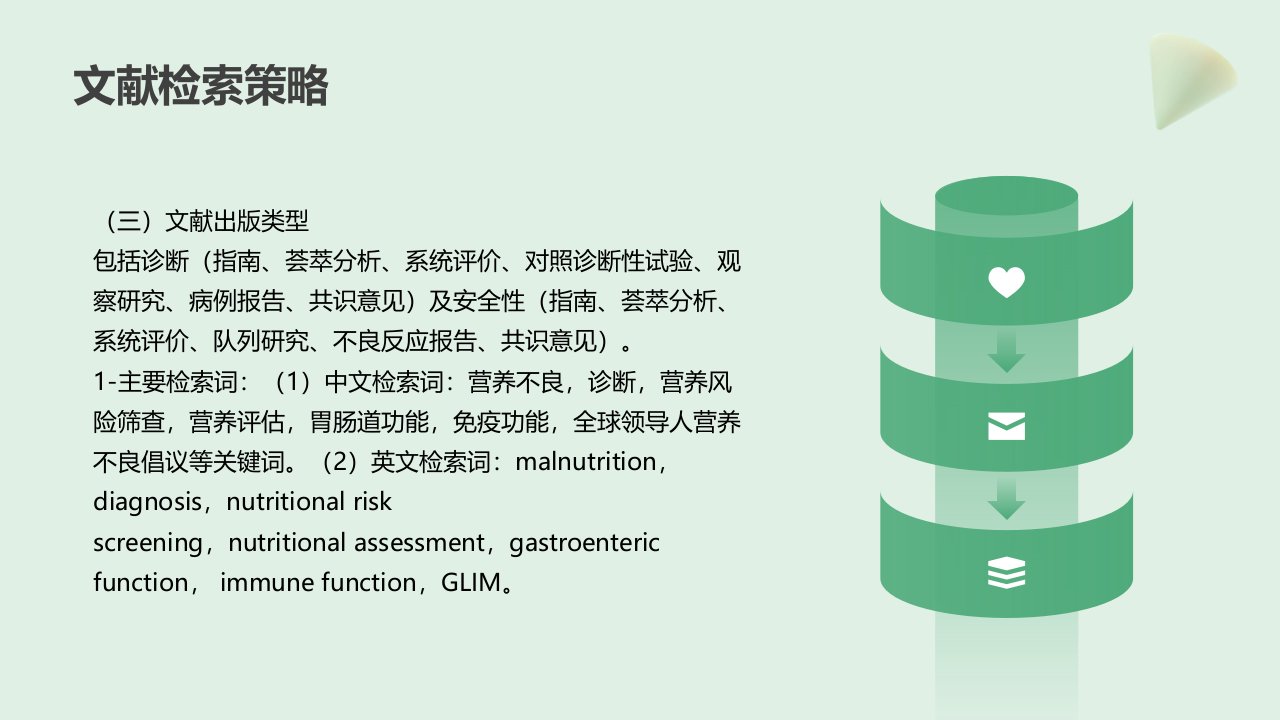 文献检索策略

（三）文献出版类型
包括诊断（指南、荟萃分析、系统评价、对照诊断性试验、观察研究、病例报告、共识意见）及安全性（指南、荟萃分析、系统评价、队列研究、不良反应报告、共识意见）。
1-主要检索词：（1）中文检索词：营养不良，诊断，营养风险筛查，营养评估，胃肠道功能，免疫功能，全球领导人营养不良倡议等关键词。（2）英文检索词：malnutrition，diagnosis，nutritional risk
screening，nutritional assessment，gastroenteric function， immune function，GLIM。